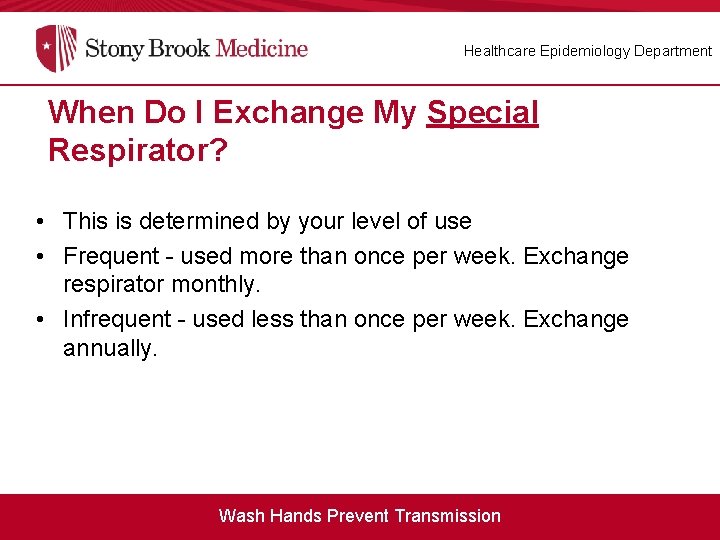 Stony Brook Medicine

Healthcare Epidemiology Department

When Do I Exchange My Special Respirator?

• This is determined by your level of use
• Frequent - used more than once per week. Exchange respirator monthly.
• Infrequent - used less than once per week. Exchange annually.

Wash Hands Prevent Transmission